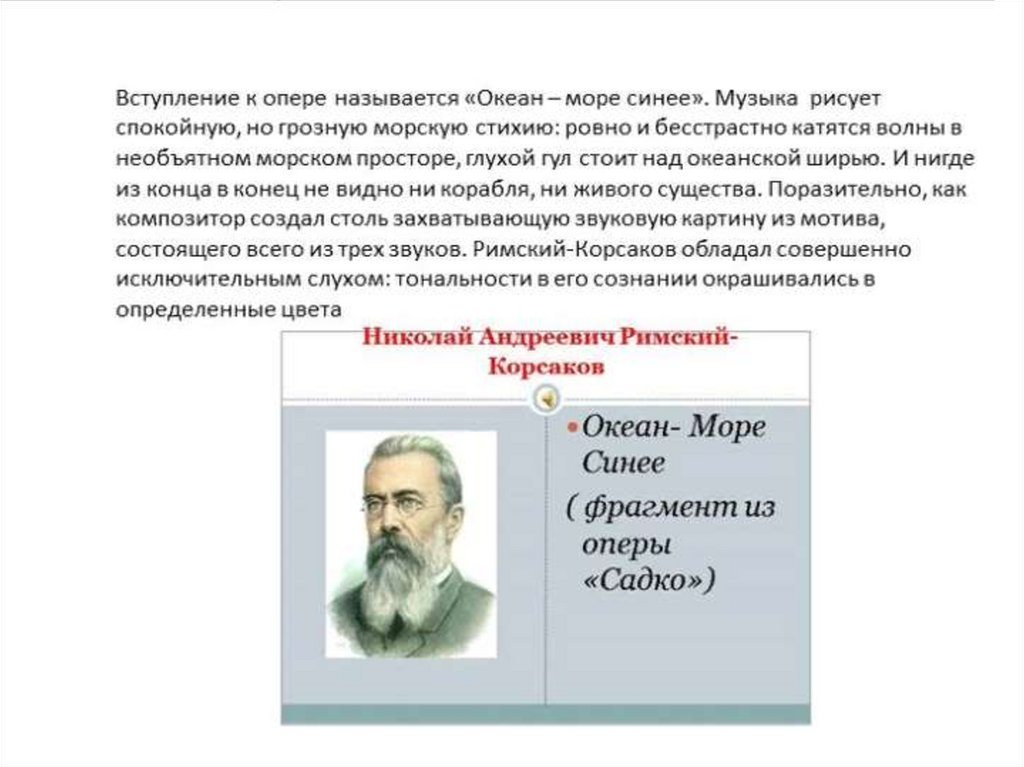 Вступление к опере называется «Океан – море синее». Музыка рисует спокойную, но грозную морскую стихию: ровно и бесстрастно катятся волны в необъятном морском просторе, глухой гул стоит над океанской ширью. И нигде из конца в конец не видно ни корабля, ни живого существа. Поразительно, как композитор создал столь захватывающую звуковую картину из мотива, состоящего всего из трех звуков. Римский-Корсаков обладал совершенно исключительным слухом: тональности в его сознании окрашивались в определенные цвета

Николай Андреевич Римский-Корсаков

Океан- Море Синее
( фрагмент из оперы «Садко»)